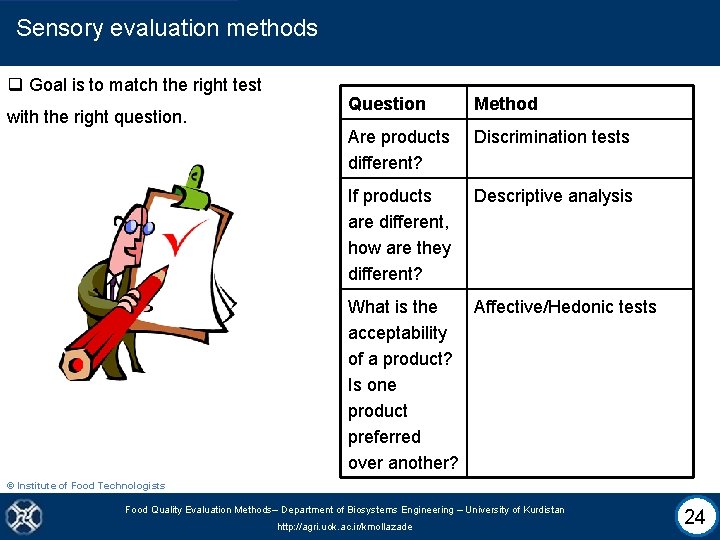 Sensory evaluation methods

❑ Goal is to match the right test with the right question.

| Question | Method |
|---|---|
| Are products different? | Discrimination tests |
| If products are different, how are they different? | Descriptive analysis |
| What is the acceptability of a product? Is one product preferred over another? | Affective/Hedonic tests |

© Institute of Food Technologists

Food Quality Evaluation Methods– Department of Biosystems Engineering – University of Kurdistan
http://agri.uok.ac.ir/kmollazade

24